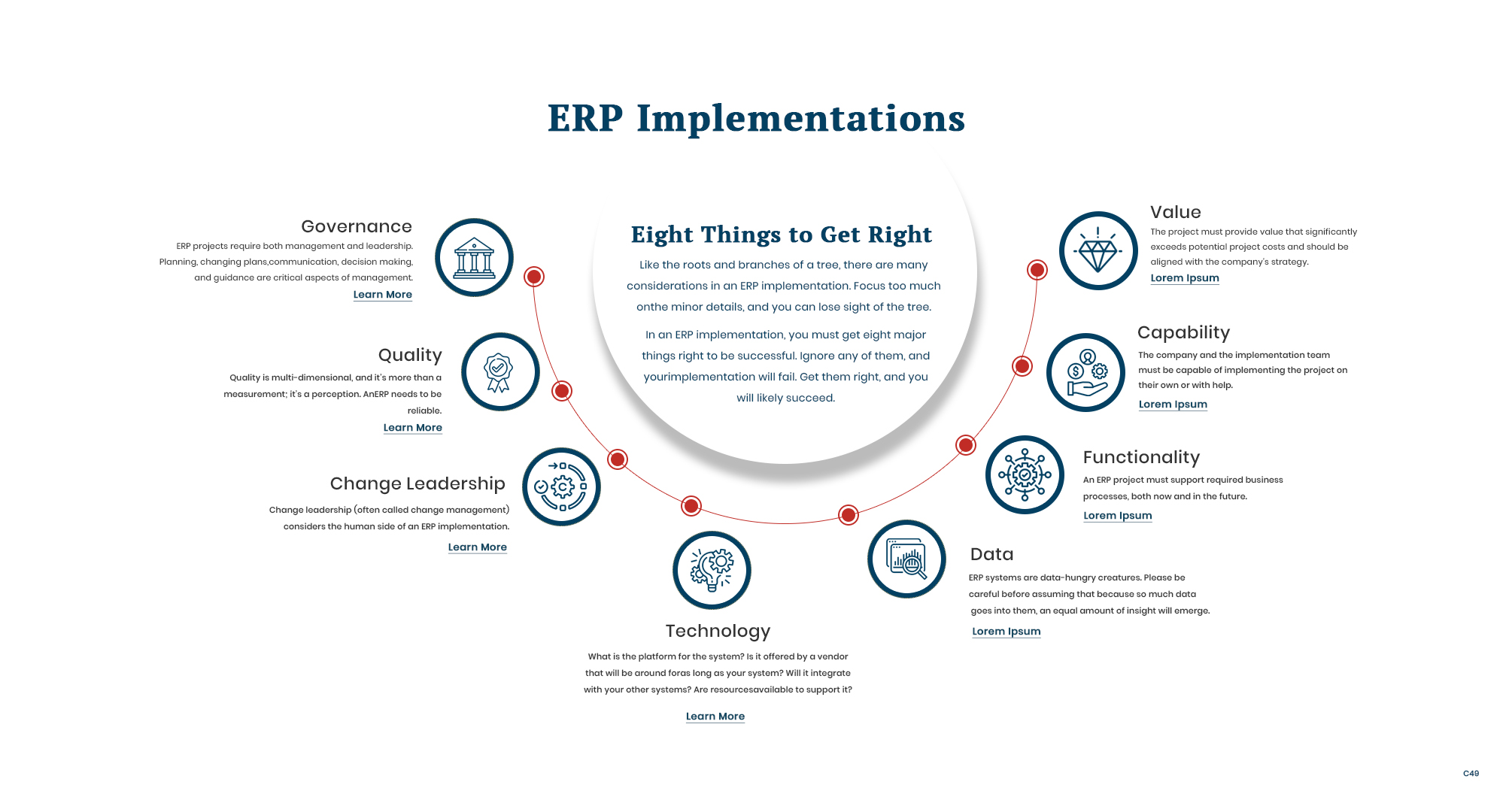 ERP Implementations

Eight Things to Get Right

Like the roots and branches of a tree, there are many considerations in an ERP implementation. Focus too much onthe minor details, and you can lose sight of the tree.

In an ERP implementation, you must get eight major things right to be successful. Ignore any of them, and yourimplementation will fail. Get them right, and you will likely succeed.

Governance

ERP projects require both management and leadership. Planning, changing plans,communication, decision making, and guidance are critical aspects of management.

Learn More

Quality

Quality is multi-dimensional, and it's more than a measurement; it's a perception. AnERP needs to be reliable.

Learn More

Change Leadership

Change leadership (often called change management) considers the human side of an ERP implementation.

Learn More

Technology

What is the platform for the system? Is it offered by a vendor that will be around foras long as your system? Will it integrate with your other systems? Are resourcesavailable to support it?

Learn More

Value

The project must provide value that significantly exceeds potential project costs and should be aligned with the company's strategy.

Lorem Ipsum

Capability

The company and the implementation team must be capable of implementing the project on their own or with help.

Lorem Ipsum

Functionality

An ERP project must support required business processes, both now and in the future.

Lorem Ipsum

Data

ERP systems are data-hungry creatures. Please be careful before assuming that because so much data goes into them, an equal amount of insight will emerge.

Lorem Ipsum

C49